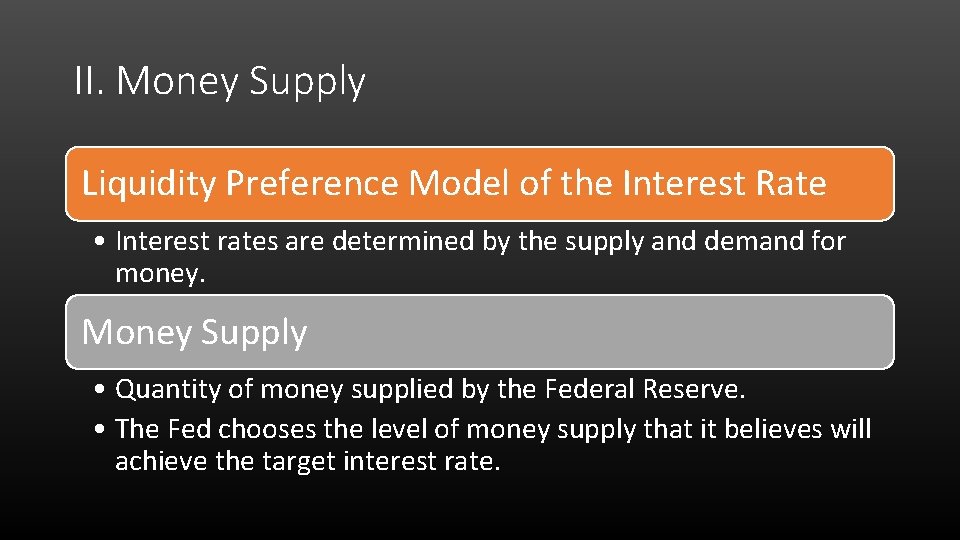 II. Money Supply

Liquidity Preference Model of the Interest Rate

• Interest rates are determined by the supply and demand for money.

Money Supply

• Quantity of money supplied by the Federal Reserve.
• The Fed chooses the level of money supply that it believes will achieve the target interest rate.